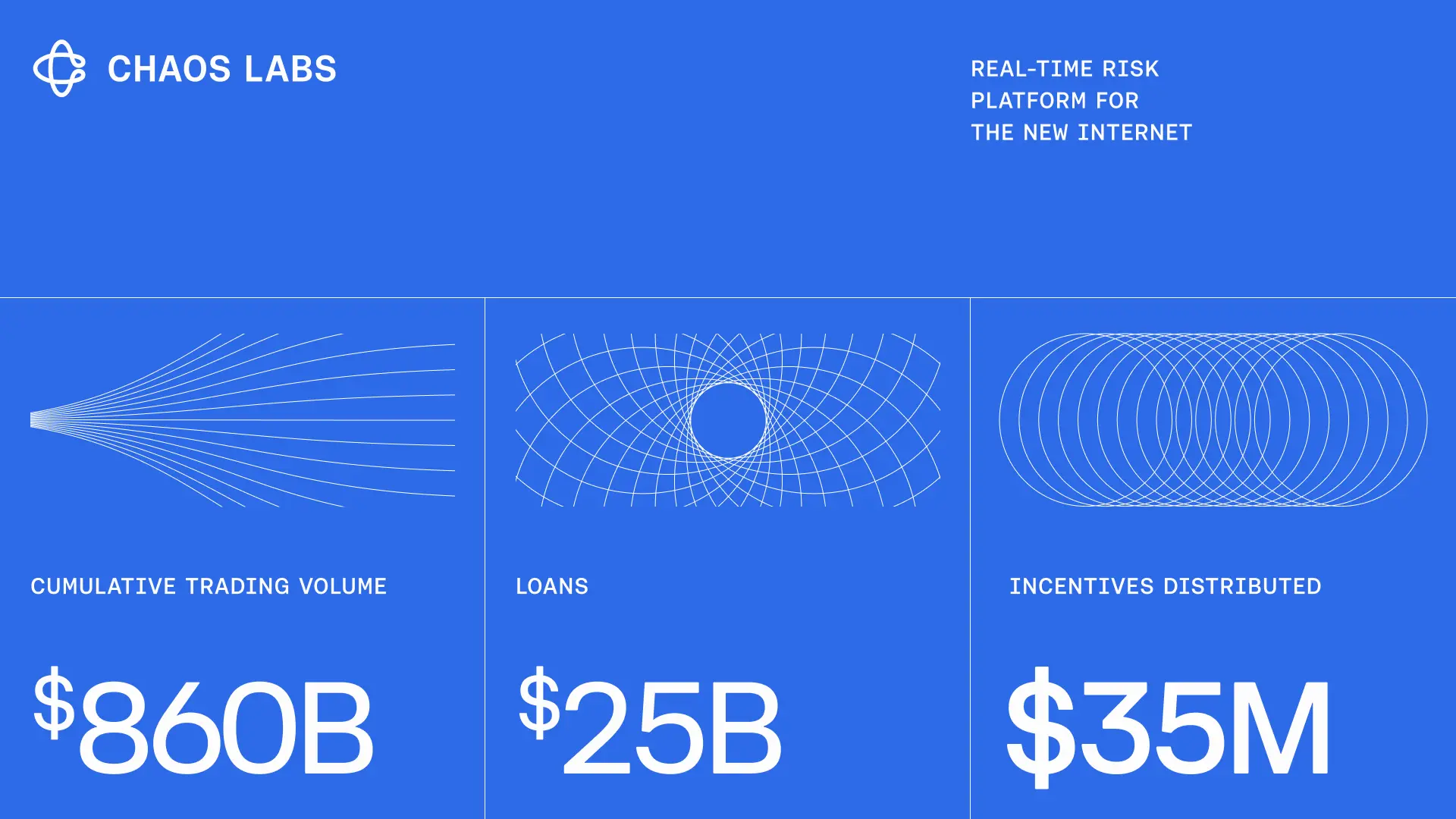 CHAOS LABS

REAL-TIME RISK PLATFORM FOR THE NEW INTERNET

CUMULATIVE TRADING VOLUME

$860B

LOANS

$25B

INCENTIVES DISTRIBUTED

$35M